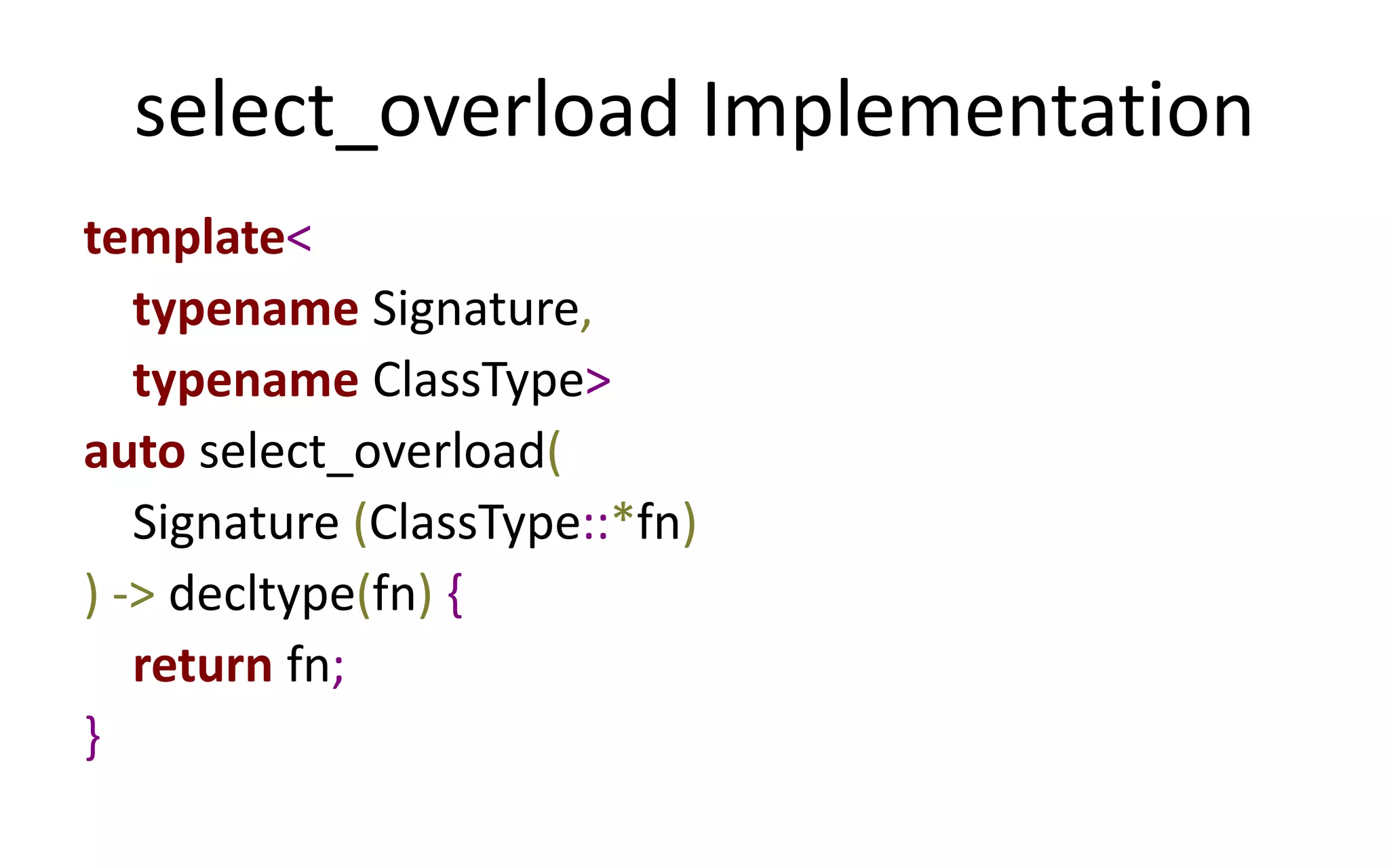 select_overload Implementation

template<
    typename Signature,
    typename ClassType>
auto select_overload(
    Signature (ClassType::*fn)
) -> decltype(fn) {
    return fn;
}